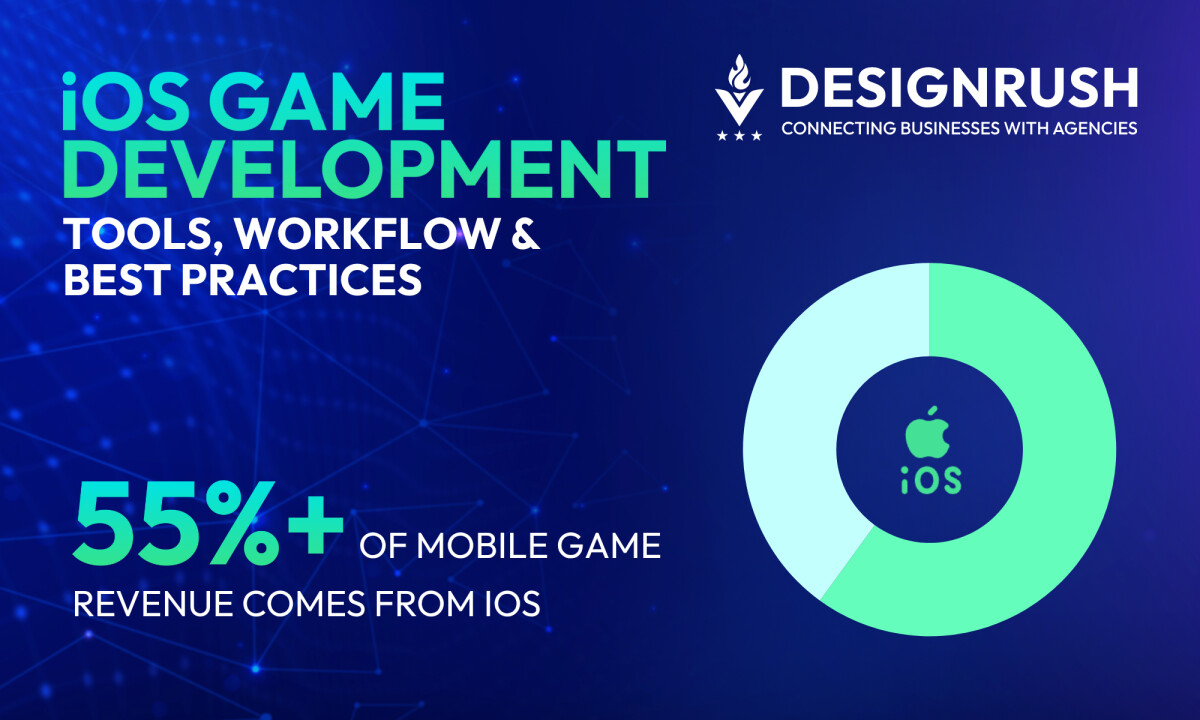 iOS GAME DEVELOPMENT
TOOLS, WORKFLOW & BEST PRACTICES

DESIGNRUSH
CONNECTING BUSINESSES WITH AGENCIES

iOS

55%+ OF MOBILE GAME REVENUE COMES FROM IOS